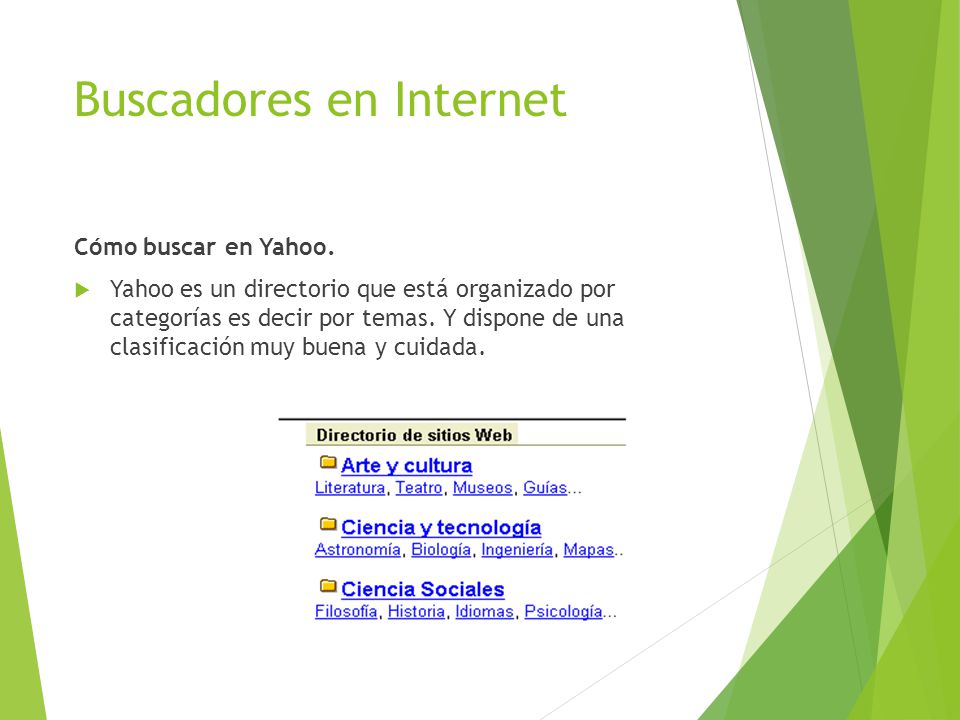 Buscadores en Internet

Cómo buscar en Yahoo.

Yahoo es un directorio que está organizado por categorías es decir por temas. Y dispone de una clasificación muy buena y cuidada.

Directorio de sitios Web

Arte y cultura
Literatura, Teatro, Museos, Guías...

Ciencia y tecnología
Astronomía, Biología, Ingeniería, Mapas..

Ciencia Sociales
Filosofía, Historia, Idiomas, Psicología...